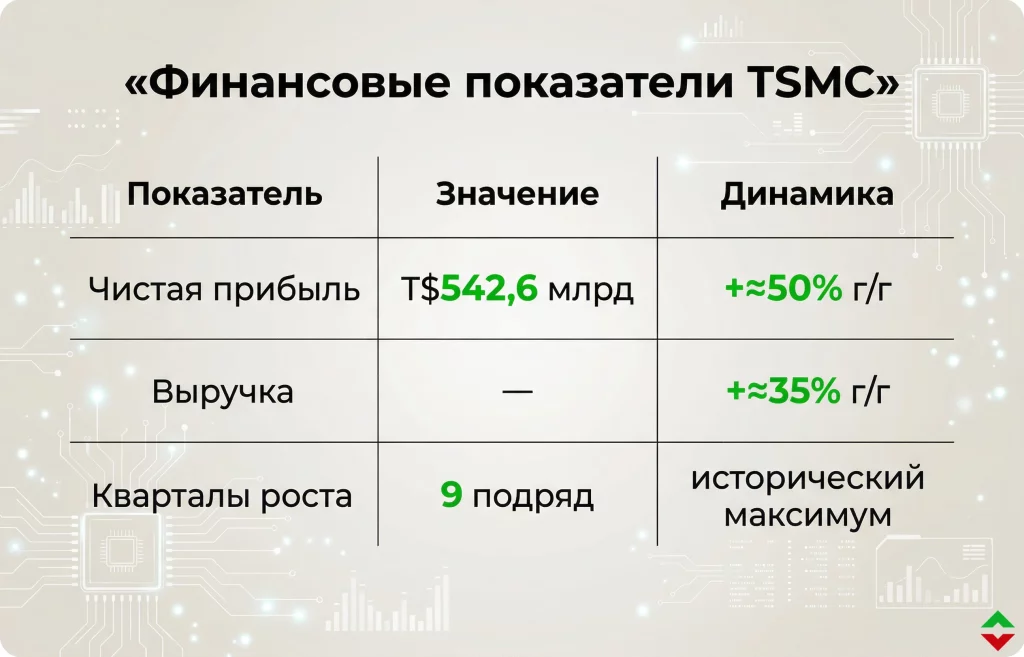 «Финансовые показатели TSMC»

| Показатель | Значение | Динамика |
|---|---|---|
| Чистая прибыль | T$542,6 млрд | +≈50% г/г |
| Выручка | — | +≈35% г/г |
| Кварталы роста | 9 подряд | исторический максимум |